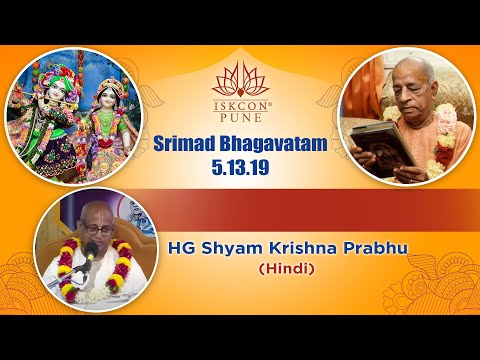 ISKCON®
PUNE

Srimad Bhagavatam
5.13.19

HG Shyam Krishna Prabhu
(Hindi)